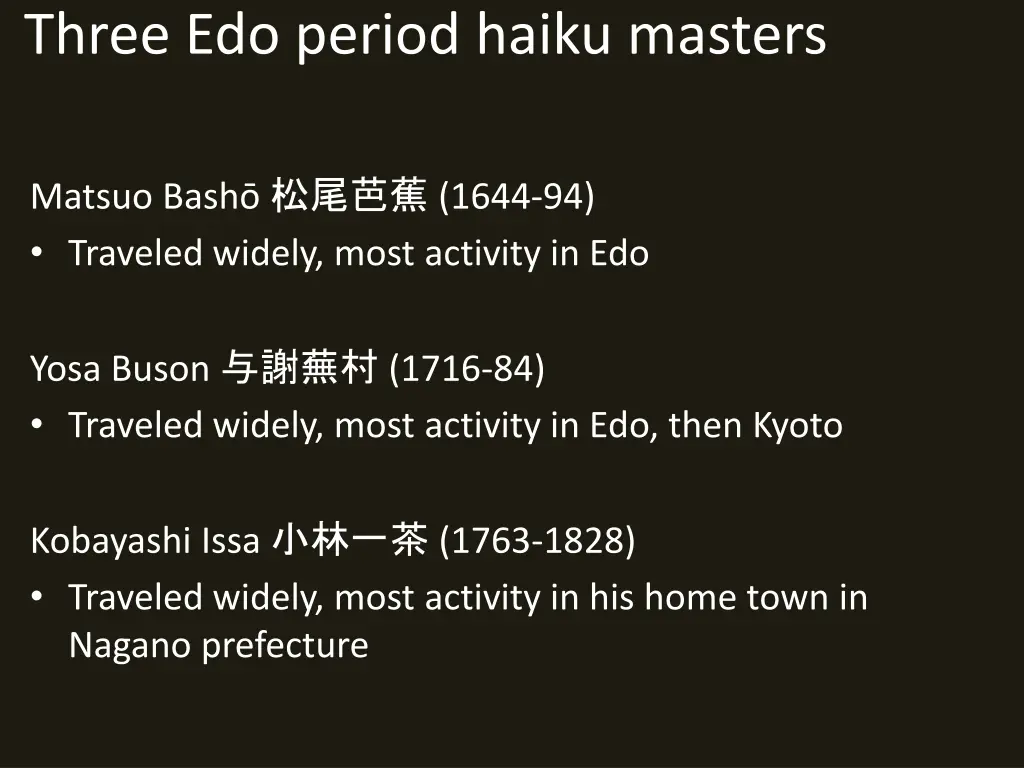 Three Edo period haiku masters

Matsuo Bashō 松尾芭蕉 (1644-94)
• Traveled widely, most activity in Edo

Yosa Buson 与謝蕪村 (1716-84)
• Traveled widely, most activity in Edo, then Kyoto

Kobayashi Issa 小林一茶 (1763-1828)
• Traveled widely, most activity in his home town in Nagano prefecture